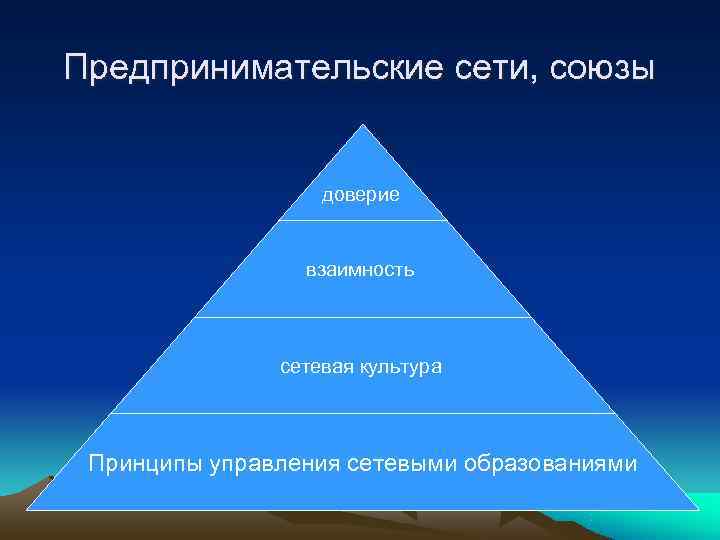 Предпринимательские сети, союзы

доверие

взаимность

сетевая культура

Принципы управления сетевыми образованиями